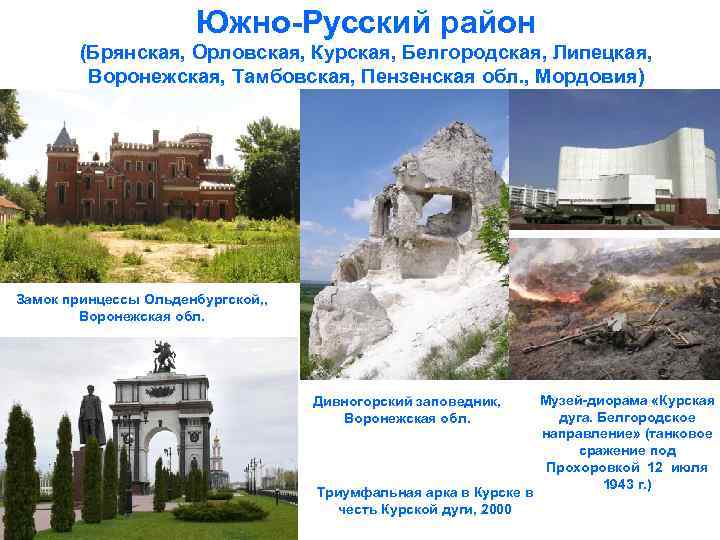 Южно-Русский район
(Брянская, Орловская, Курская, Белгородская, Липецкая, Воронежская, Тамбовская, Пензенская обл., Мордовия)

Замок принцессы Ольденбургской,, Воронежская обл.

Дивногорский заповедник, Воронежская обл.

Музей-диорама «Курская дуга. Белгородское направление» (танковое сражение под Прохоровкой 12 июля 1943 г.)

Триумфальная арка в Курске в честь Курской дуги, 2000